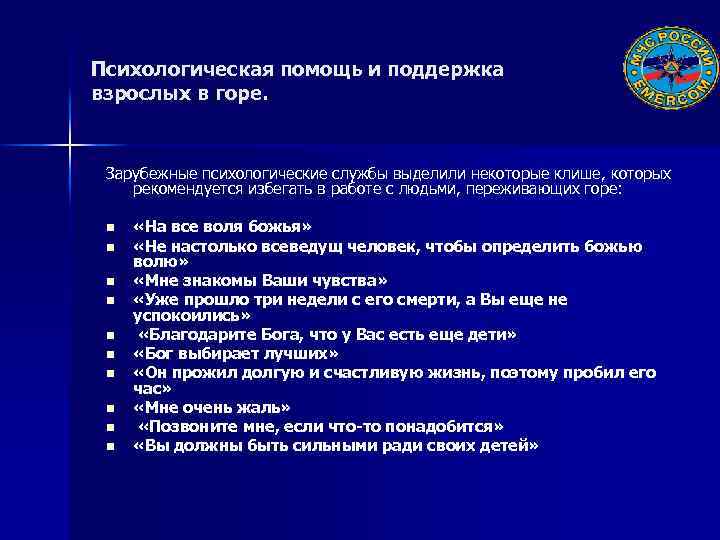 Психологическая помощь и поддержка взрослых в горе.

МЧС РОССИИ EMERCOM

Зарубежные психологические службы выделили некоторые клише, которых рекомендуется избегать в работе с людьми, переживающих горе:

- «На все воля божья»
- «Не настолько всеведущ человек, чтобы определить божью волю»
- «Мне знакомы Ваши чувства»
- «Уже прошло три недели с его смерти, а Вы еще не успокоились»
- «Благодарите Бога, что у Вас есть еще дети»
- «Бог выбирает лучших»
- «Он прожил долгую и счастливую жизнь, поэтому пробил его час»
- «Мне очень жаль»
- «Позвоните мне, если что-то понадобится»
- «Вы должны быть сильными ради своих детей»